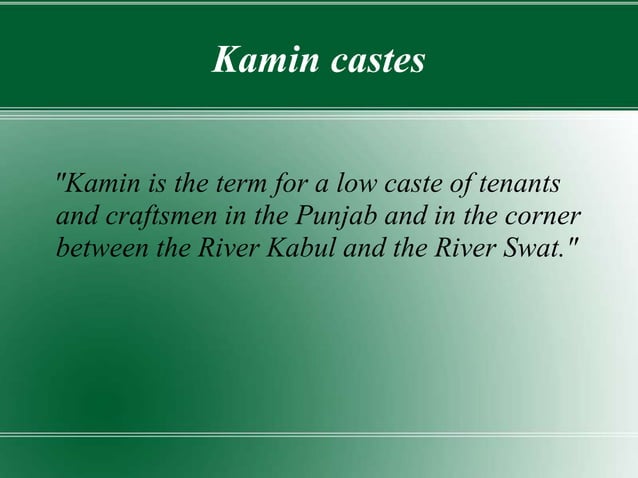 Kamin castes

"Kamin is the term for a low caste of tenants and craftsmen in the Punjab and in the corner between the River Kabul and the River Swat."